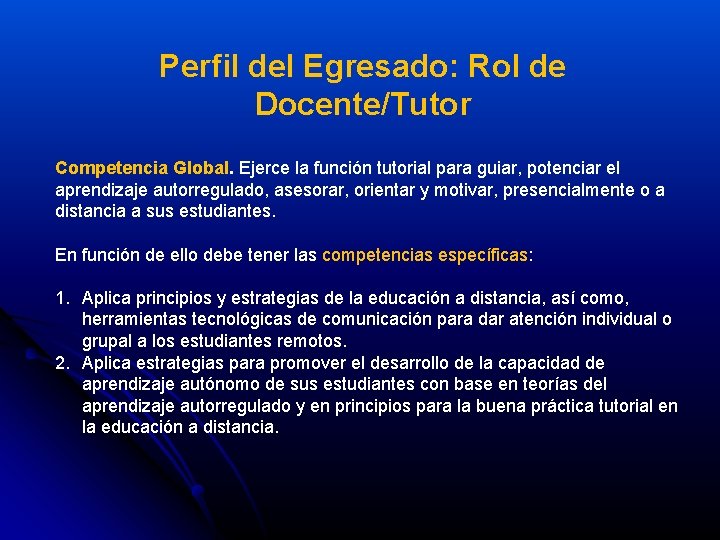 Perfil del Egresado: Rol de Docente/Tutor

Competencia Global. Ejerce la función tutorial para guiar, potenciar el aprendizaje autorregulado, asesorar, orientar y motivar, presencialmente o a distancia a sus estudiantes.

En función de ello debe tener las competencias específicas:

1. Aplica principios y estrategias de la educación a distancia, así como, herramientas tecnológicas de comunicación para dar atención individual o grupal a los estudiantes remotos.
2. Aplica estrategias para promover el desarrollo de la capacidad de aprendizaje autónomo de sus estudiantes con base en teorías del aprendizaje autorregulado y en principios para la buena práctica tutorial en la educación a distancia.